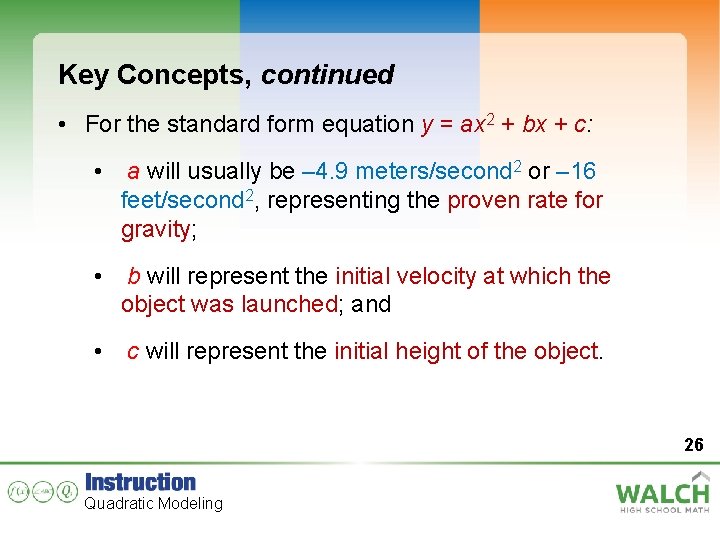 Key Concepts, continued

• For the standard form equation $y = ax^2 + bx + c$:

• $a$ will usually be –4.9 meters/second$^2$ or –16 feet/second$^2$, representing the proven rate for gravity;

• $b$ will represent the initial velocity at which the object was launched; and

• $c$ will represent the initial height of the object.

26

Instruction
Quadratic Modeling

WALCH
HIGH SCHOOL MATH